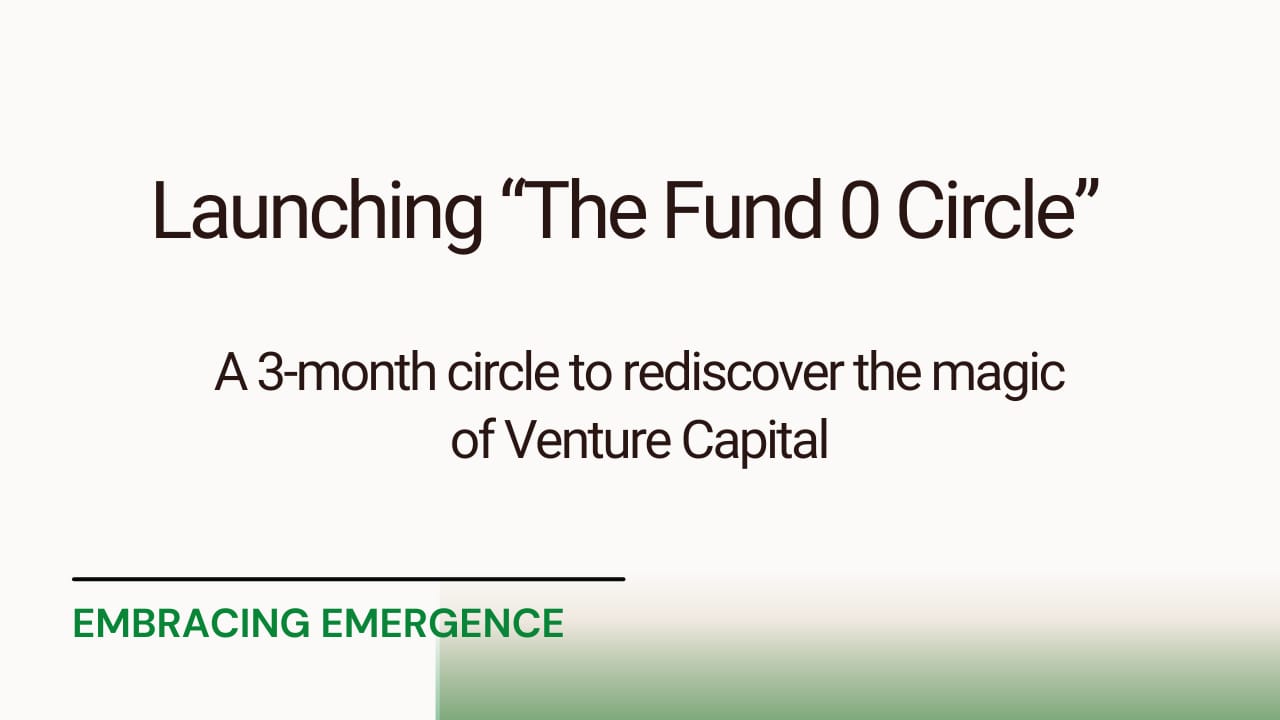 Launching “The Fund 0 Circle”

A 3-month circle to rediscover the magic of Venture Capital

EMBRACING EMERGENCE